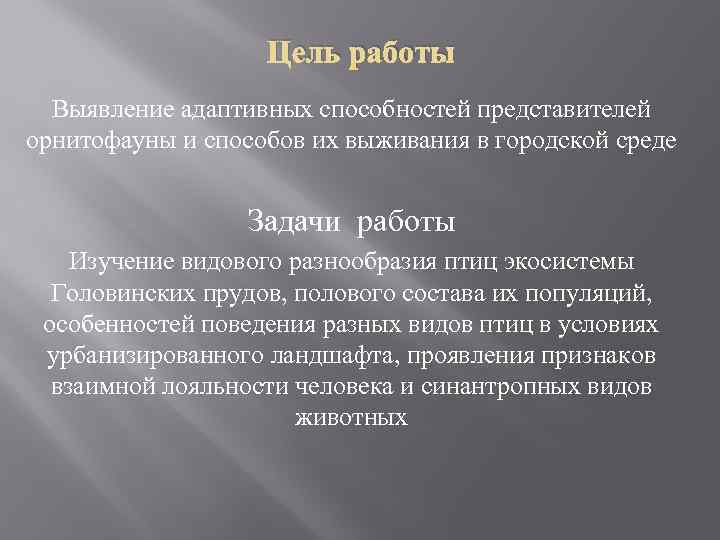 Цель работы

Выявление адаптивных способностей представителей орнитофауны и способов их выживания в городской среде

Задачи работы

Изучение видового разнообразия птиц экосистемы Головинских прудов, полового состава их популяций, особенностей поведения разных видов птиц в условиях урбанизированного ландшафта, проявления признаков взаимной лояльности человека и синантропных видов животных